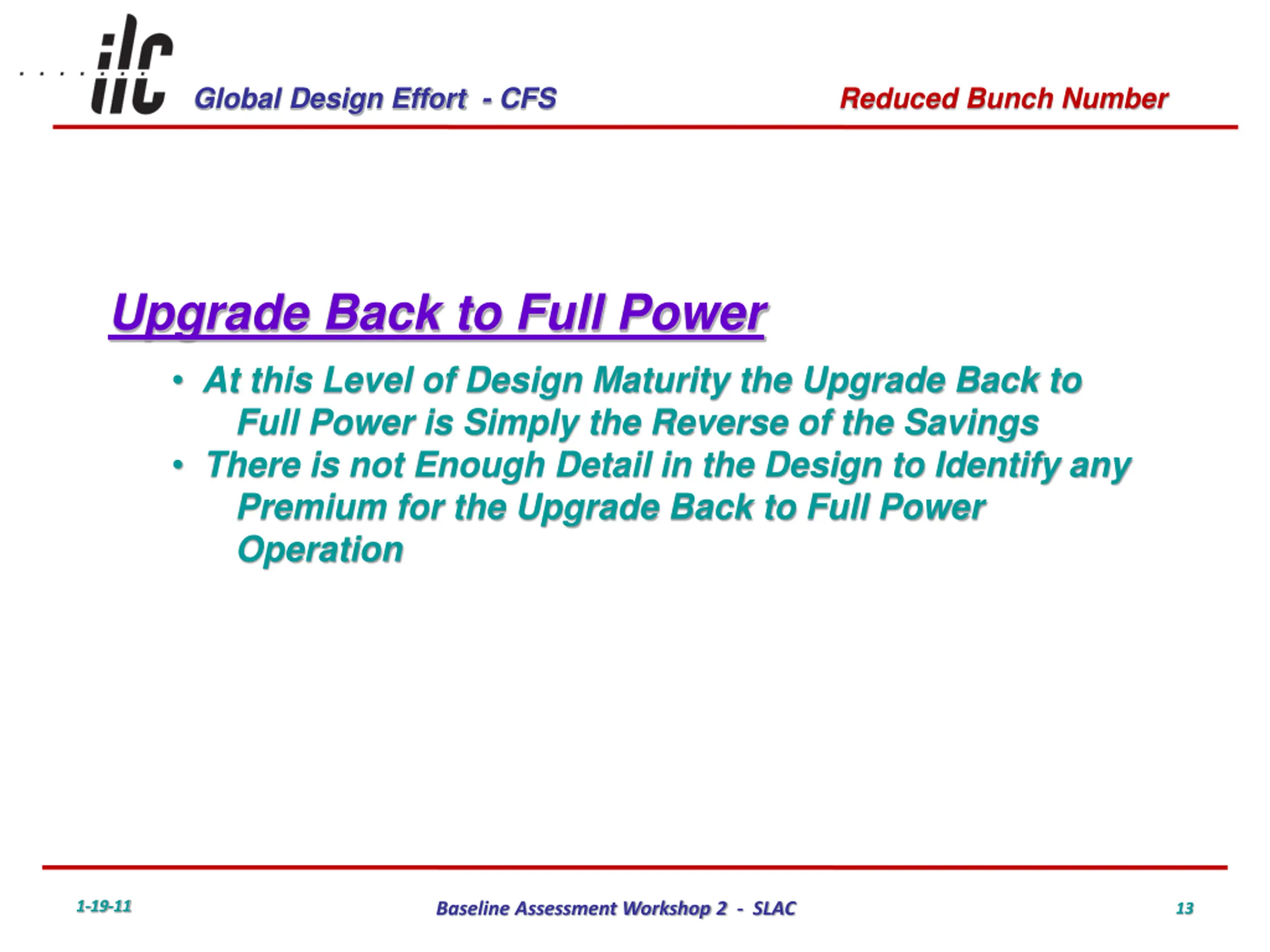 ilc Global Design Effort - CFS

Reduced Bunch Number

Upgrade Back to Full Power

• At this Level of Design Maturity the Upgrade Back to Full Power is Simply the Reverse of the Savings
• There is not Enough Detail in the Design to Identify any Premium for the Upgrade Back to Full Power Operation

1-19-11

Baseline Assessment Workshop 2 - SLAC

13